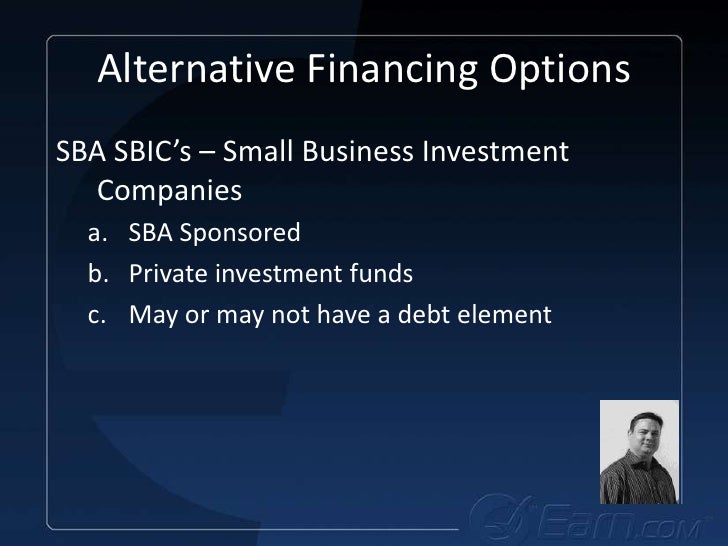 Alternative Financing Options

SBA SBIC's – Small Business Investment Companies

a. SBA Sponsored
b. Private investment funds
c. May or may not have a debt element

Earn.com